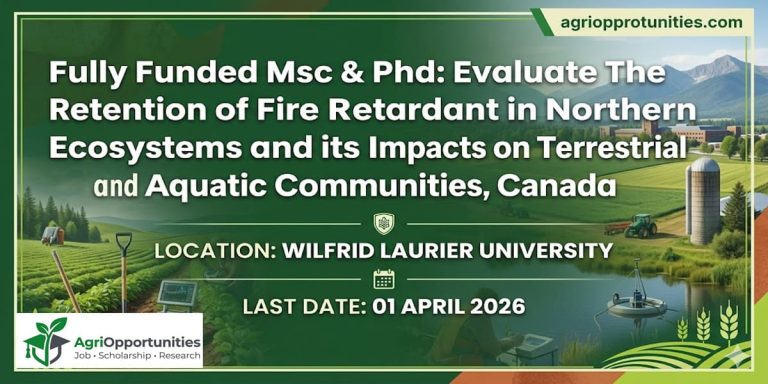 agriopprotunities.com

Fully Funded Msc & Phd: Evaluate The Retention of Fire Retardant in Northern Ecosystems and its Impacts on Terrestrial and Aquatic Communities, Canada

LOCATION: WILFRID LAURIER UNIVERSITY

LAST DATE: 01 APRIL 2026

AgriOpportunities
Job • Scholarship • Research